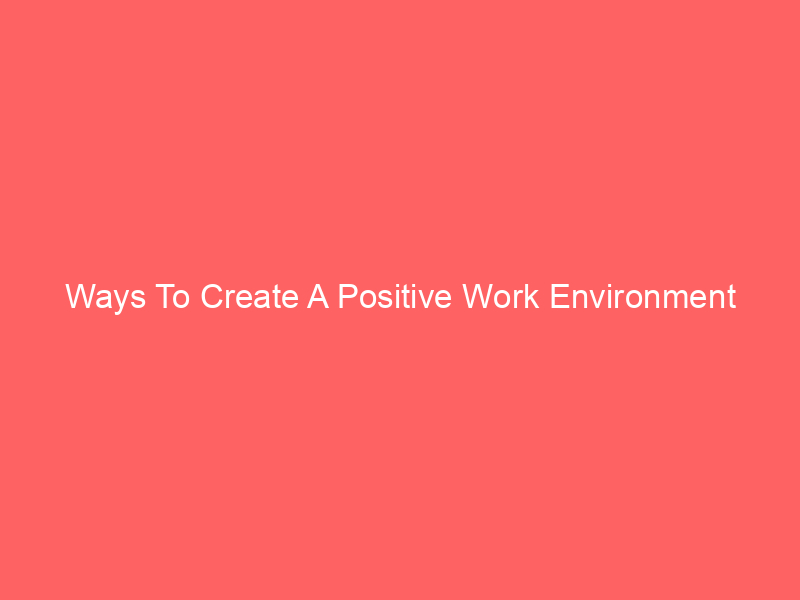 Ways To Create A Positive Work Environment